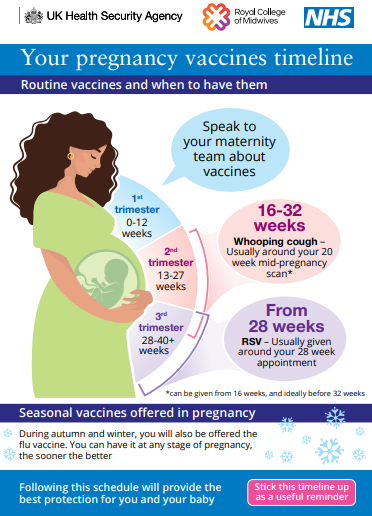 UK Health Security Agency

Royal College of Midwives

NHS

Your pregnancy vaccines timeline

Routine vaccines and when to have them

Speak to your maternity team about vaccines

1st trimester 0-12 weeks

2nd trimester 13-27 weeks

3rd trimester 28-40+ weeks

16-32 weeks

Whooping cough – Usually around your 20 week mid-pregnancy scan*

From 28 weeks

RSV – Usually given around your 28 week appointment

*can be given from 16 weeks, and ideally before 32 weeks

Seasonal vaccines offered in pregnancy

During autumn and winter, you will also be offered the flu vaccine. You can have it at any stage of pregnancy, the sooner the better

Following this schedule will provide the best protection for you and your baby

Stick this timeline up as a useful reminder